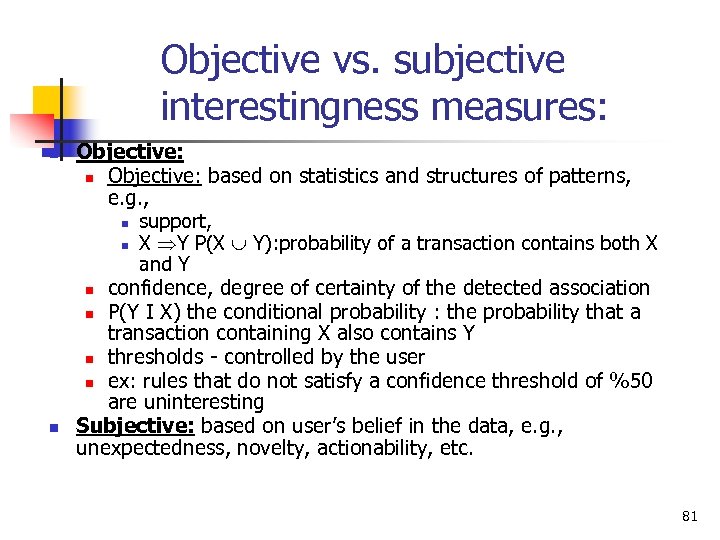 Objective vs. subjective interestingness measures:

Objective:

Objective: based on statistics and structures of patterns, e.g.,

support,

X $\Rightarrow$Y P(X $\cup$ Y):probability of a transaction contains both X and Y

confidence, degree of certainty of the detected association

P(Y I X) the conditional probability : the probability that a transaction containing X also contains Y

thresholds - controlled by the user

ex: rules that do not satisfy a confidence threshold of %50 are uninteresting

Subjective: based on user's belief in the data, e.g., unexpectedness, novelty, actionability, etc.

81